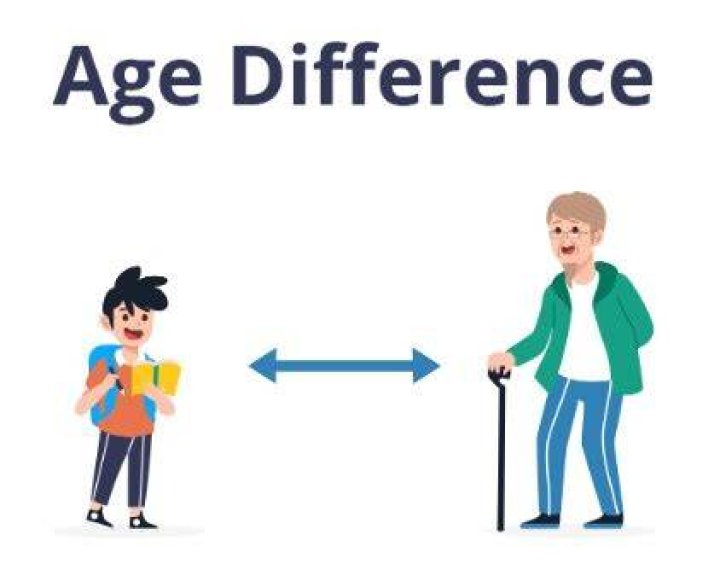 Age Difference